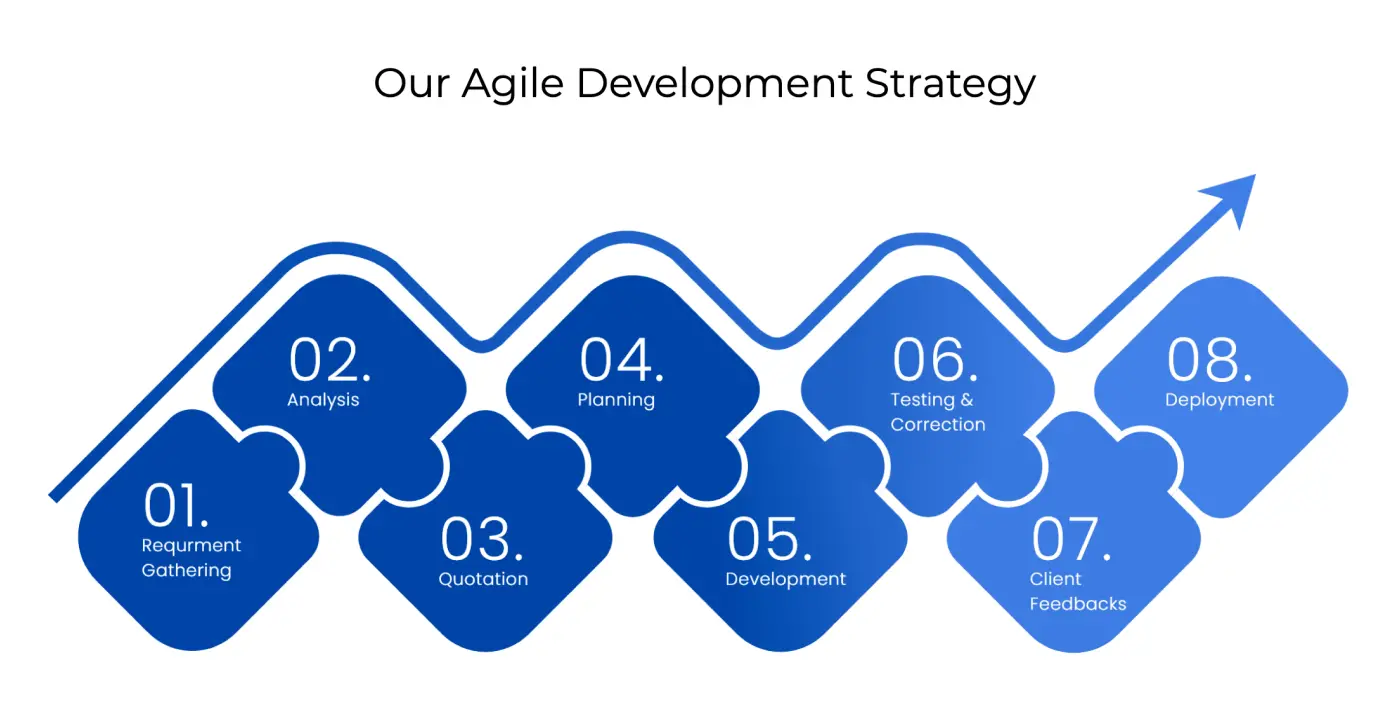 Our Agile Development Strategy

01.
Requrment Gathering

02.
Analysis

03.
Quotation

04.
Planning

05.
Development

06.
Testing & Correction

07.
Client Feedbacks

08.
Deployment